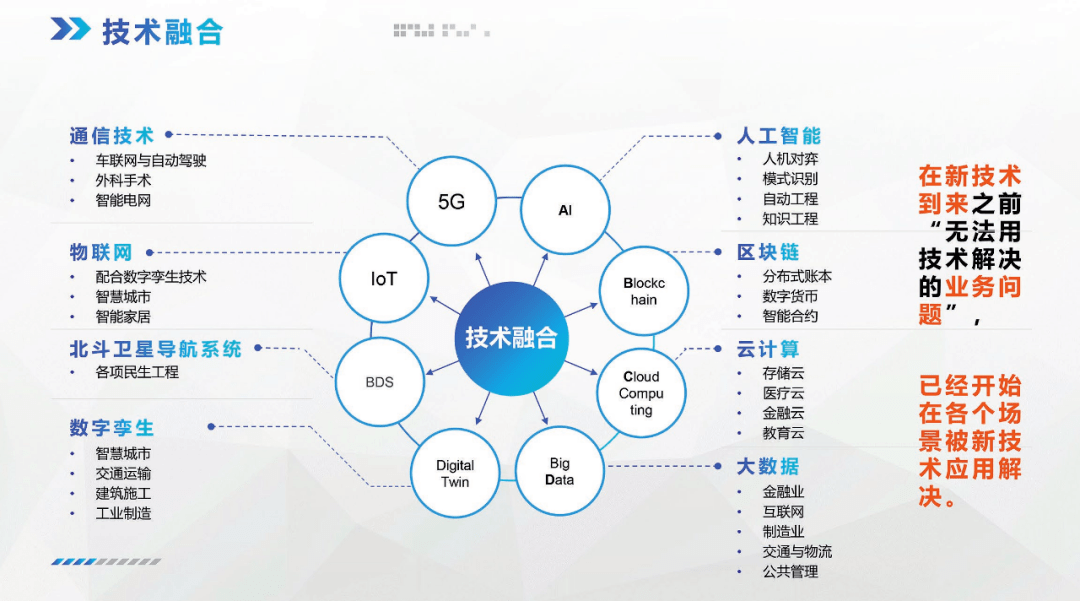 技术融合

通信技术
• 车联网与自动驾驶
• 外科手术
• 智能电网

物联网
• 配合数字孪生技术
• 智慧城市
• 智能家居

北斗卫星导航系统
• 各项民生工程

数字孪生
• 智慧城市
• 交通运输
• 建筑施工
• 工业制造

5G

AI

IoT

Blockchain

技术融合

BDS

Cloud Computing

Digital Twin

Big Data

人工智能
• 人机对弈
• 模式识别
• 自动工程
• 知识工程

区块链
• 分布式账本
• 数字货币
• 智能合约

云计算
• 存储云
• 医疗云
• 金融云
• 教育云

大数据
• 金融业
• 互联网
• 制造业
• 交通与物流
• 公共管理

在新技术到来之前“无法用技术解决的业务问题”，

已经开始在各个场景被新技术应用解决。